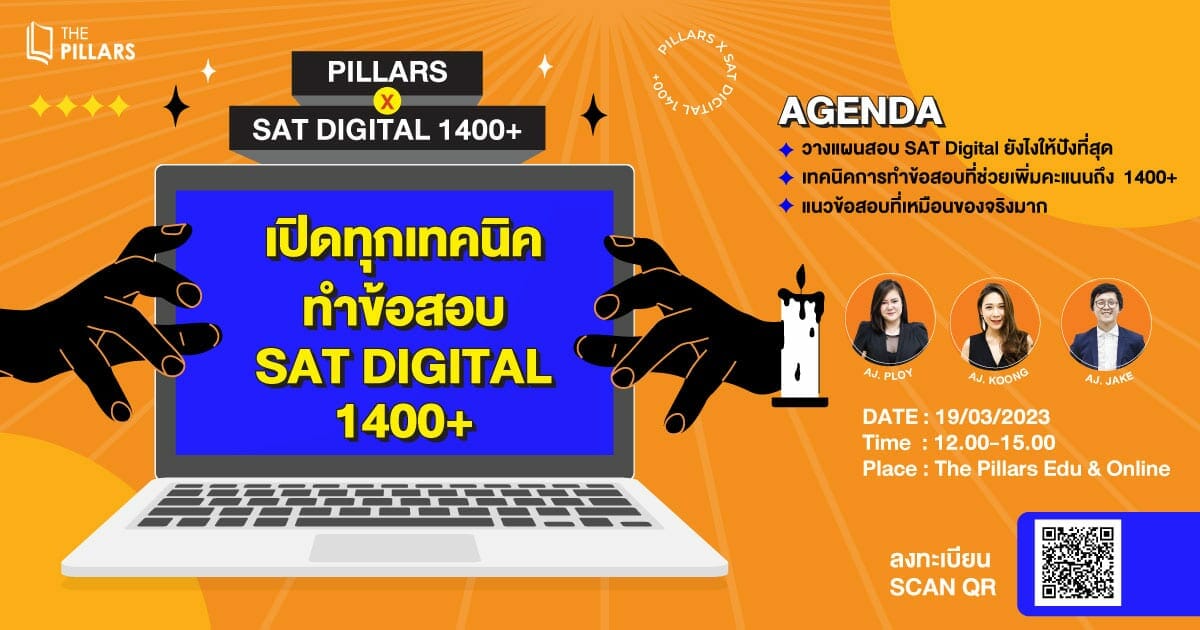 THE PILLARS

PILLARS
X
SAT DIGITAL 1400+

PILLARS X SAT DIGITAL 1400+

เปิดทุกเทคนิค
ทำข้อสอบ
SAT DIGITAL
1400+

AGENDA
วางแผนสอบ SAT Digital ยังไงให้ปังที่สุด
เทคนิคการทำข้อสอบที่ช่วยเพิ่มคะแนนถึง 1400+
แนวข้อสอบที่เหมือนของจริงมาก

AJ. PLOY
AJ. KOONG
AJ. JAKE

DATE : 19/03/2023
Time : 12.00-15.00
Place : The Pillars Edu & Online

ลงทะเบียน
SCAN QR